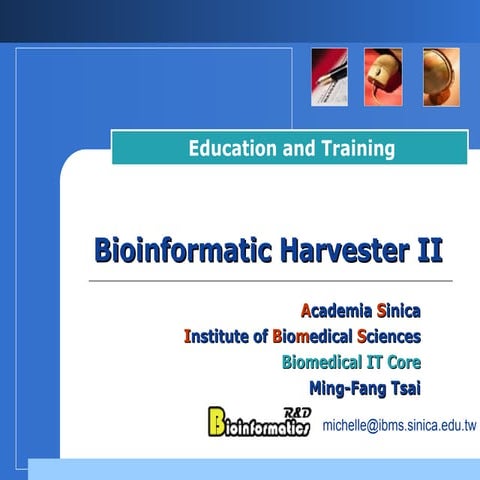 Education and Training

Bioinformatic Harvester II

Academia Sinica
Institute of Biomedical Sciences
Biomedical IT Core
Ming-Fang Tsai

R&D
Bioinformatics

michelle@ibms.sinica.edu.tw